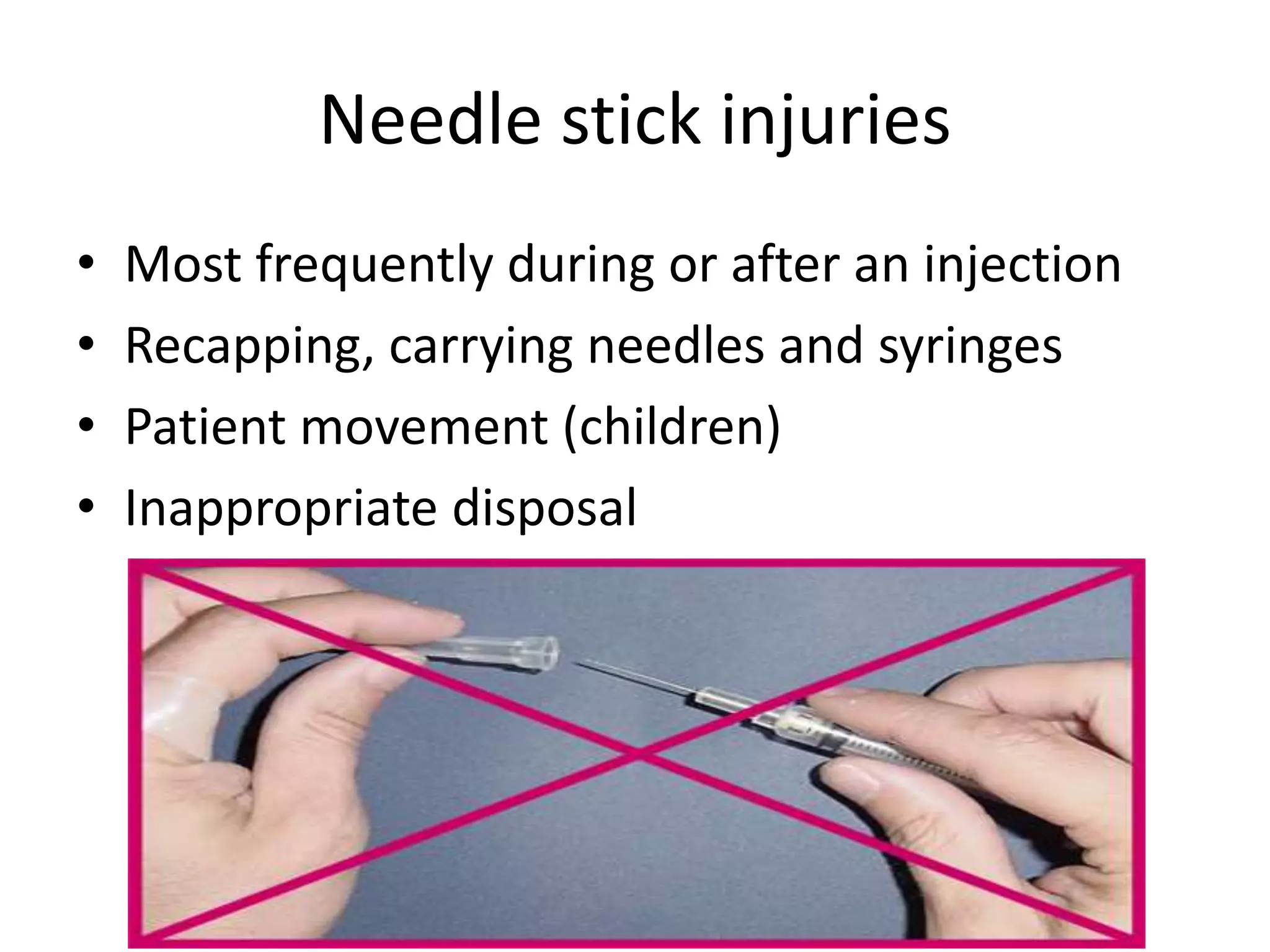 Needle stick injuries

• Most frequently during or after an injection
• Recapping, carrying needles and syringes
• Patient movement (children)
• Inappropriate disposal